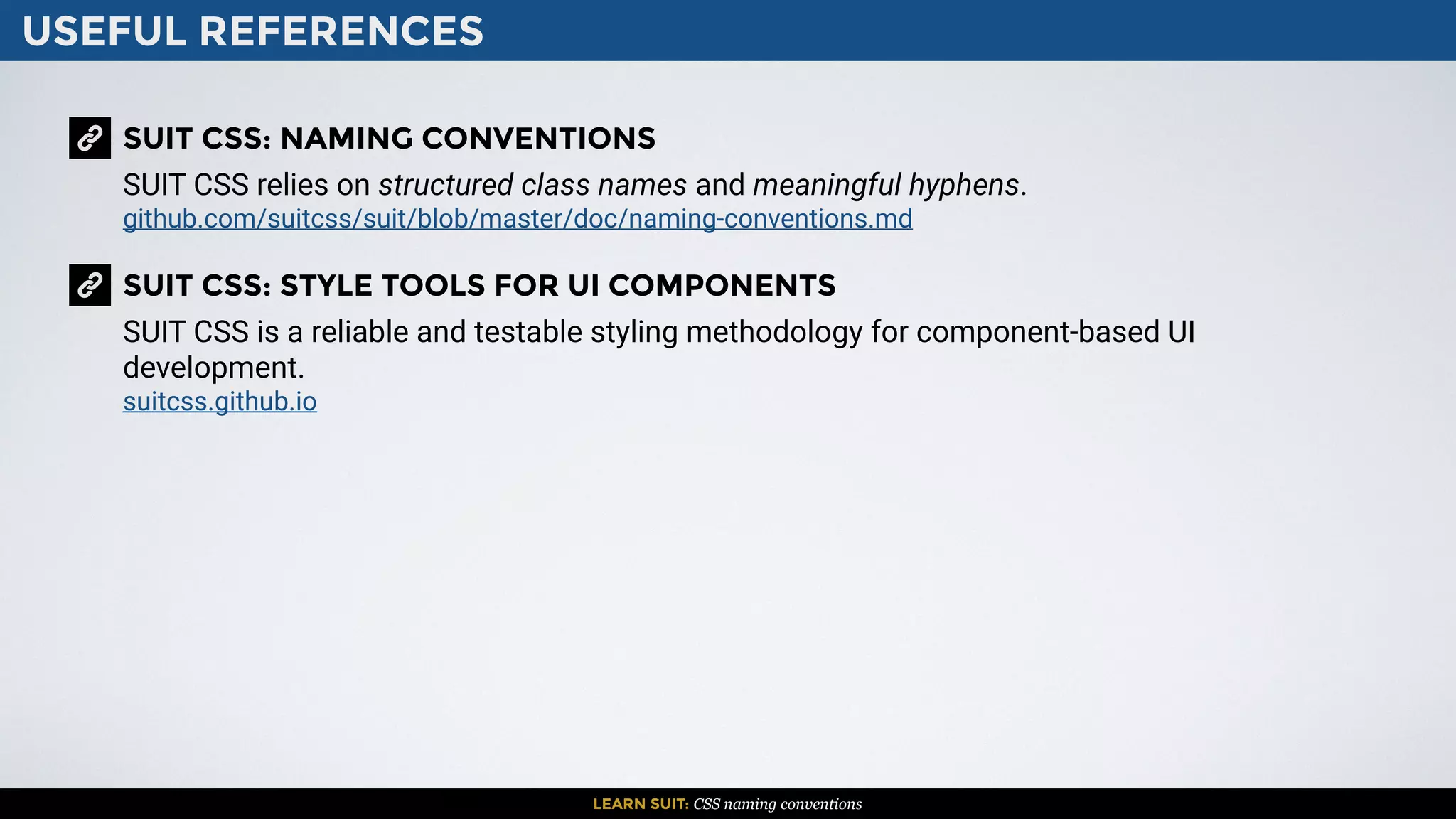 USEFUL REFERENCES

SUIT CSS: NAMING CONVENTIONS

SUIT CSS relies on structured class names and meaningful hyphens.
github.com/suitcss/suit/blob/master/doc/naming-conventions.md

SUIT CSS: STYLE TOOLS FOR UI COMPONENTS

SUIT CSS is a reliable and testable styling methodology for component-based UI development.
suitcss.github.io

LEARN SUIT: CSS naming conventions